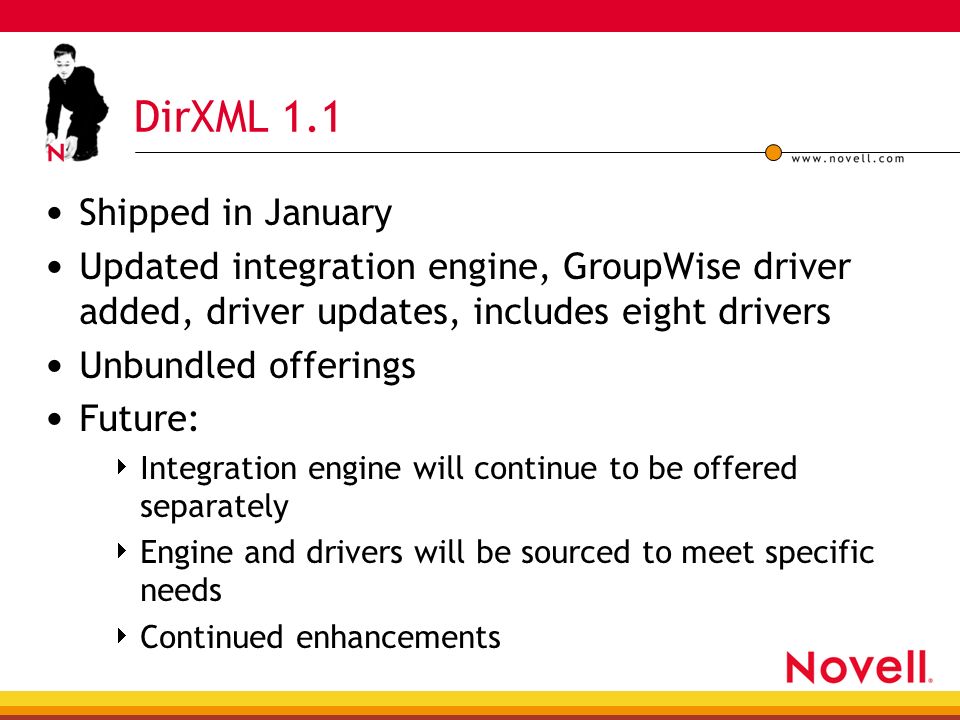 N

DirXML 1.1

www.novell.com

• Shipped in January
• Updated integration engine, GroupWise driver added, driver updates, includes eight drivers
• Unbundled offerings
• Future:
‣ Integration engine will continue to be offered separately
‣ Engine and drivers will be sourced to meet specific needs
‣ Continued enhancements

Novell.